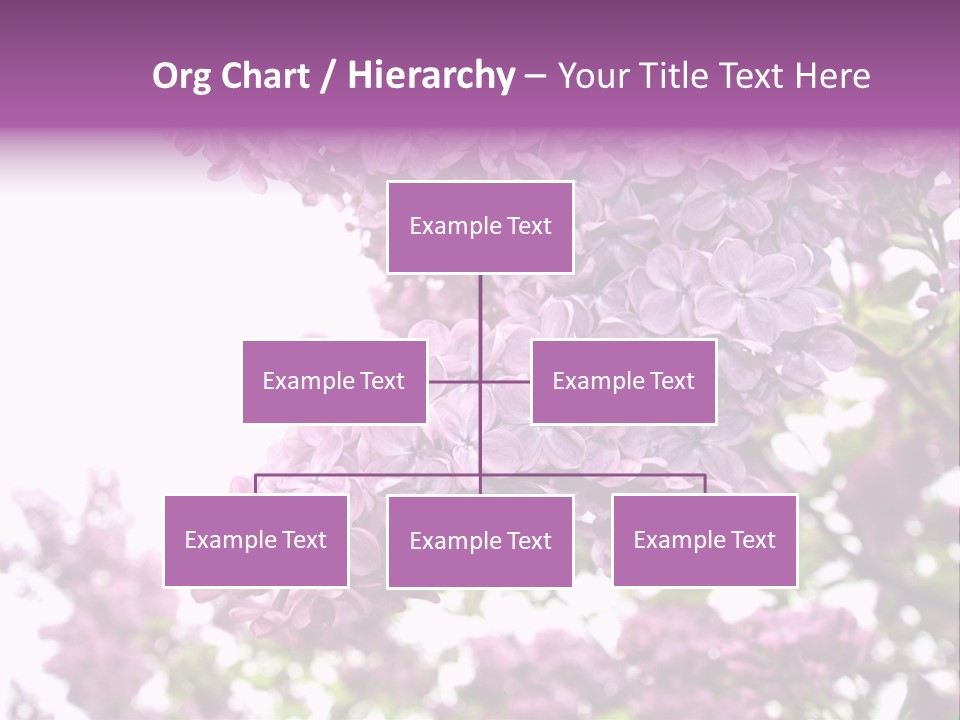 Org Chart / Hierarchy – Your Title Text Here

Example Text

Example Text

Example Text

Example Text

Example Text

Example Text